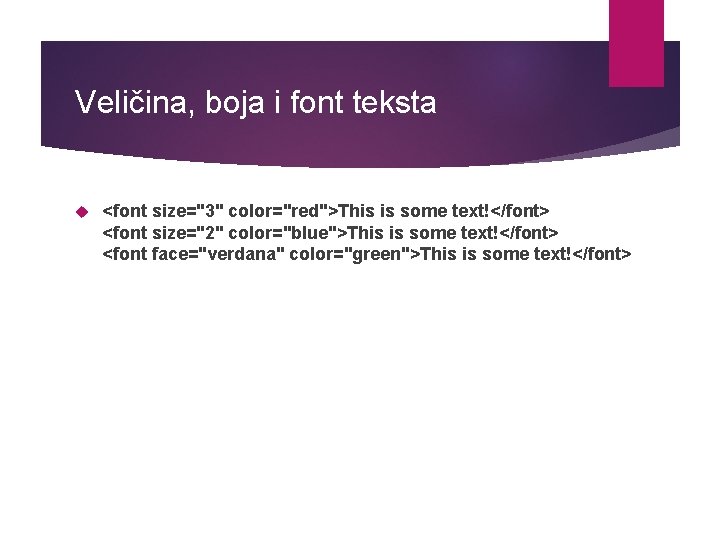 Veličina, boja i font teksta

<font size="3" color="red">This is some text!</font>
<font size="2" color="blue">This is some text!</font>
<font face="verdana" color="green">This is some text!</font>